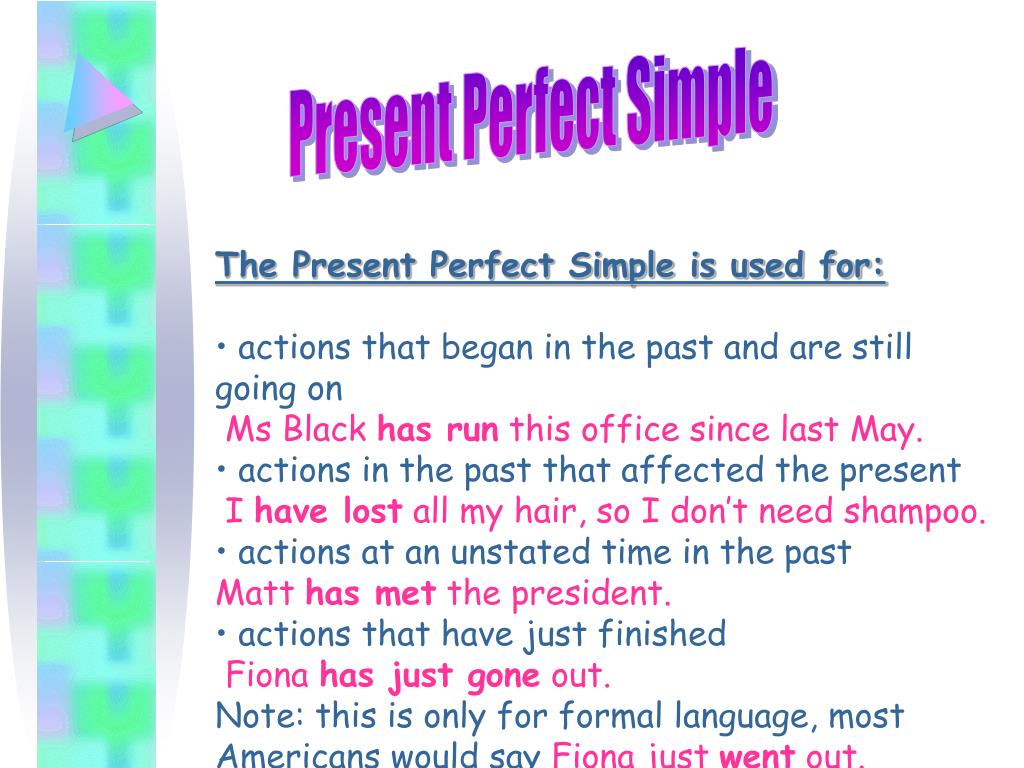 Present Perfect Simple

The Present Perfect Simple is used for:

• actions that began in the past and are still going on
Ms Black has run this office since last May.
• actions in the past that affected the present
I have lost all my hair, so I don't need shampoo.
• actions at an unstated time in the past
Matt has met the president.
• actions that have just finished
Fiona has just gone out.
Note: this is only for formal language, most Americans would say Fiona just went out.